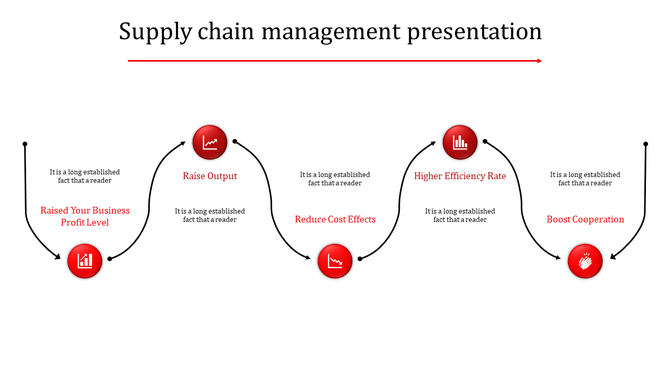 Supply chain management presentation

It is a long established fact that a reader

Raised Your Business Profit Level

Raise Output

It is a long established fact that a reader

It is a long established fact that a reader

Reduce Cost Effects

Higher Efficiency Rate

It is a long established fact that a reader

It is a long established fact that a reader

Boost Cooperation